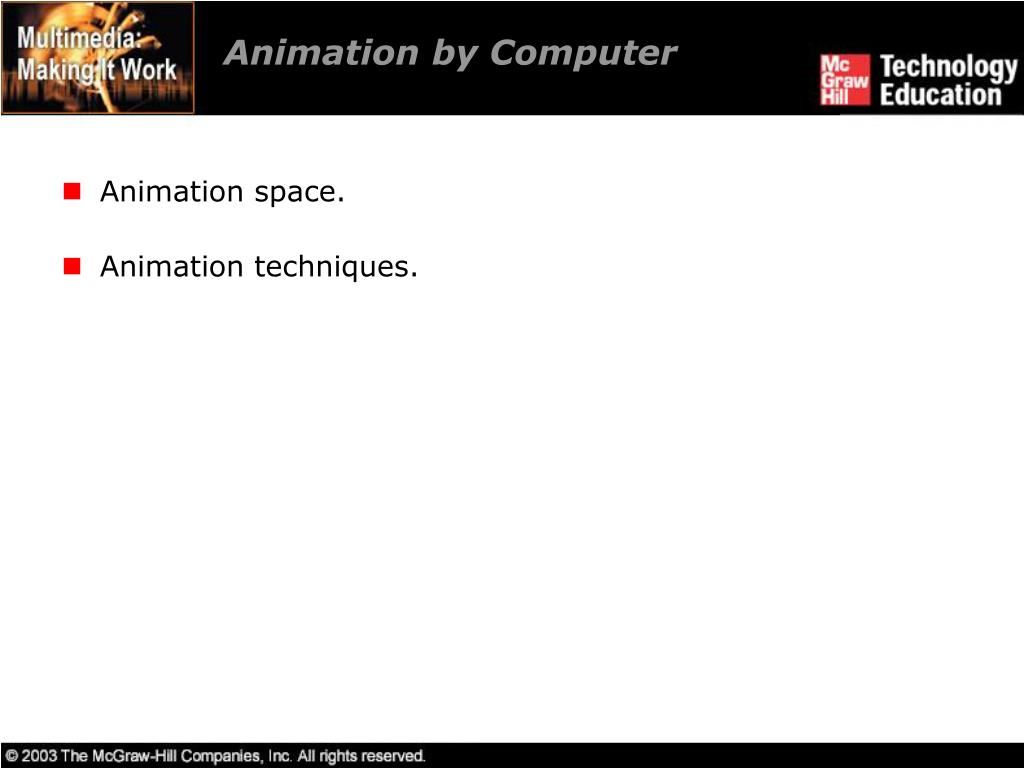 Multimedia: Making It Work

Animation by Computer

Mc Graw Hill Technology Education

Animation space.

Animation techniques.

© 2003 The McGraw-Hill Companies, Inc. All rights reserved.